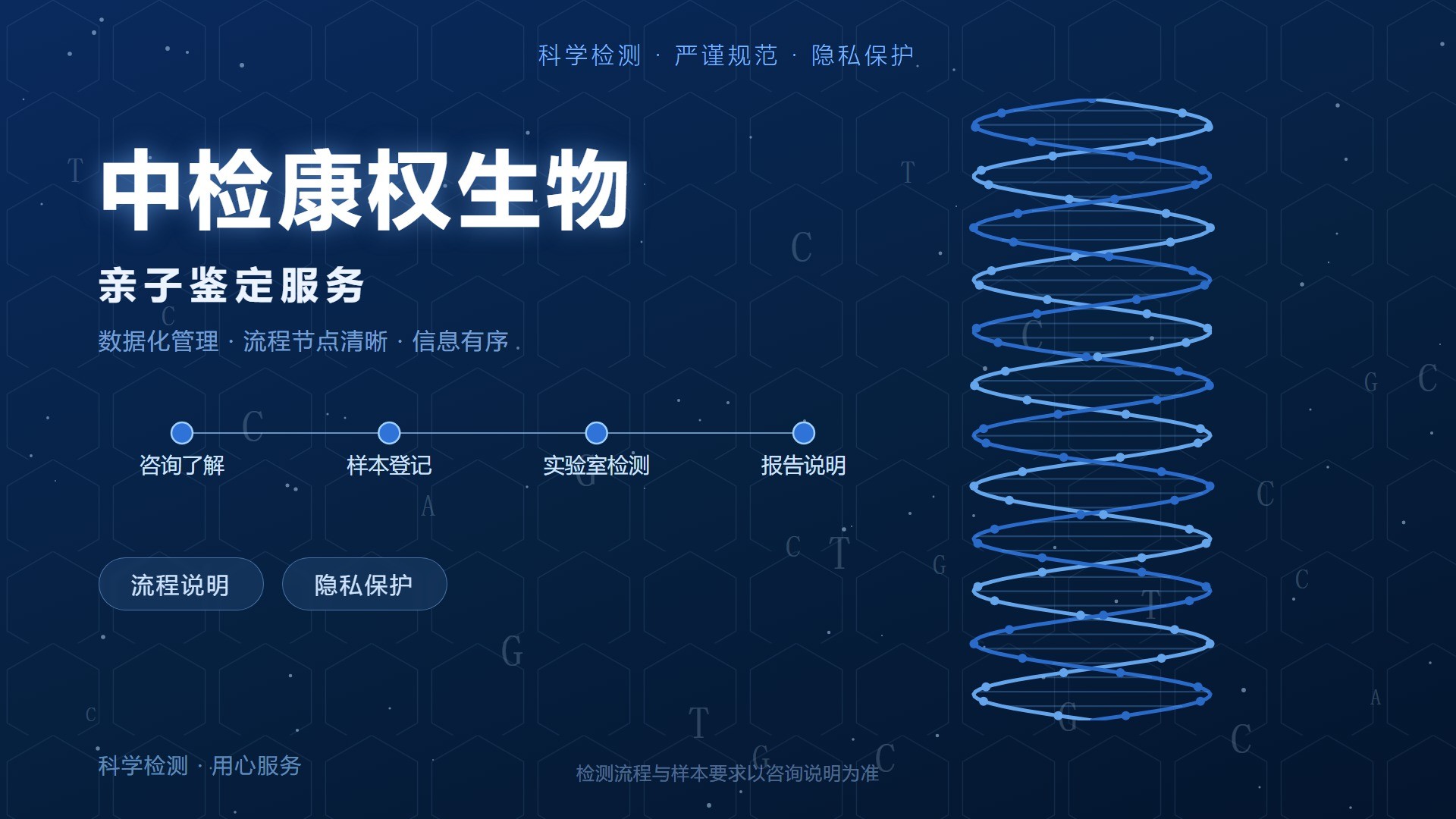 科学检测 · 严谨规范 · 隐私保护

中检康权生物

亲子鉴定服务

数据化管理 · 流程节点清晰 · 信息有序

咨询了解
样本登记
实验室检测
报告说明

流程说明
隐私保护

科学检测 · 用心服务

检测流程与样本要求以咨询说明为准